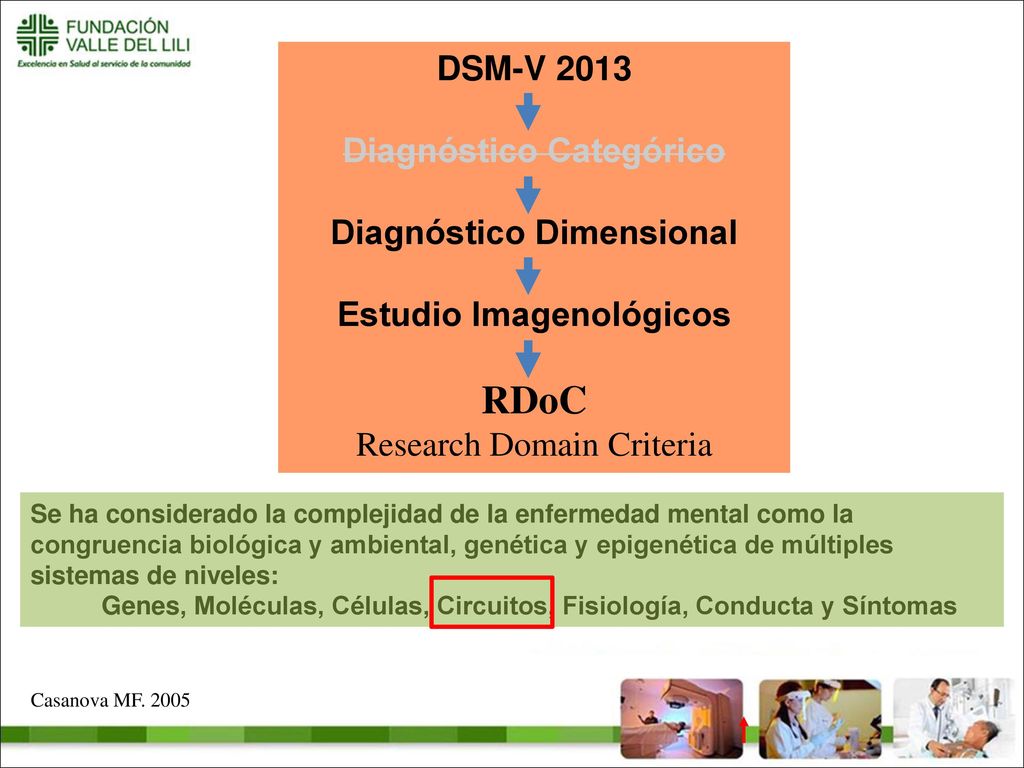 FUNDACIÓN VALLE DEL LILI
Excelencia en Salud al servicio de la comunidad

DSM-V 2013

Diagnóstico Categórico

Diagnóstico Dimensional

Estudio Imagenológicos

RDoC
Research Domain Criteria

Se ha considerado la complejidad de la enfermedad mental como la congruencia biológica y ambiental, genética y epigenética de múltiples sistemas de niveles:
Genes, Moléculas, Células, Circuitos, Fisiología, Conducta y Síntomas

Casanova MF. 2005